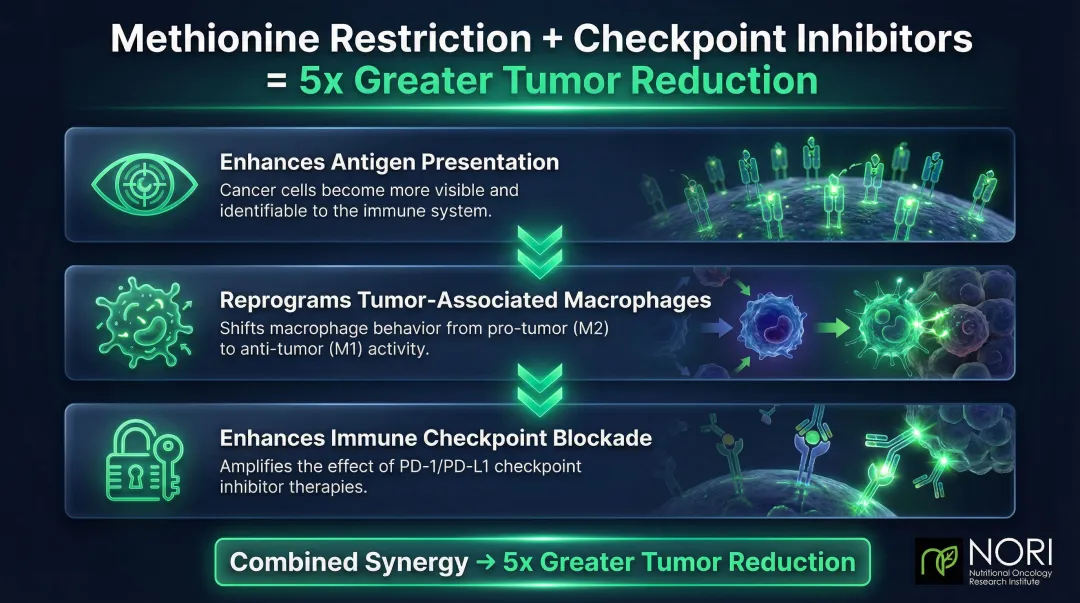 Methionine Restriction + Checkpoint Inhibitors
= 5x Greater Tumor Reduction

Enhances Antigen Presentation
Cancer cells become more visible and identifiable to the immune system.

Reprograms Tumor-Associated Macrophages
Shifts macrophage behavior from pro-tumor (M2) to anti-tumor (M1) activity.

Enhances Immune Checkpoint Blockade
Amplifies the effect of PD-1/PD-L1 checkpoint inhibitor therapies.

Combined Synergy → 5x Greater Tumor Reduction

NORI
Nutritional Oncology Research Institute